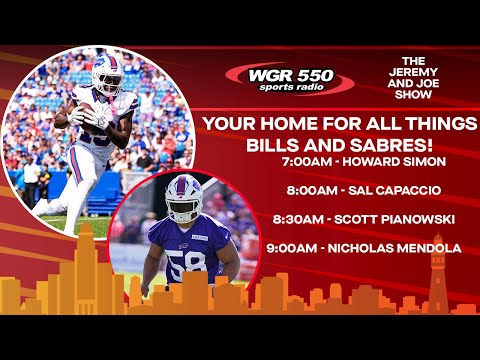 WGR 550 sports radio

THE JEREMY AND JOE SHOW

YOUR HOME FOR ALL THINGS BILLS AND SABRES!

7:00AM - HOWARD SIMON

8:00AM - SAL CAPACCIO

8:30AM - SCOTT PIANOWSKI

9:00AM - NICHOLAS MENDOLA

58